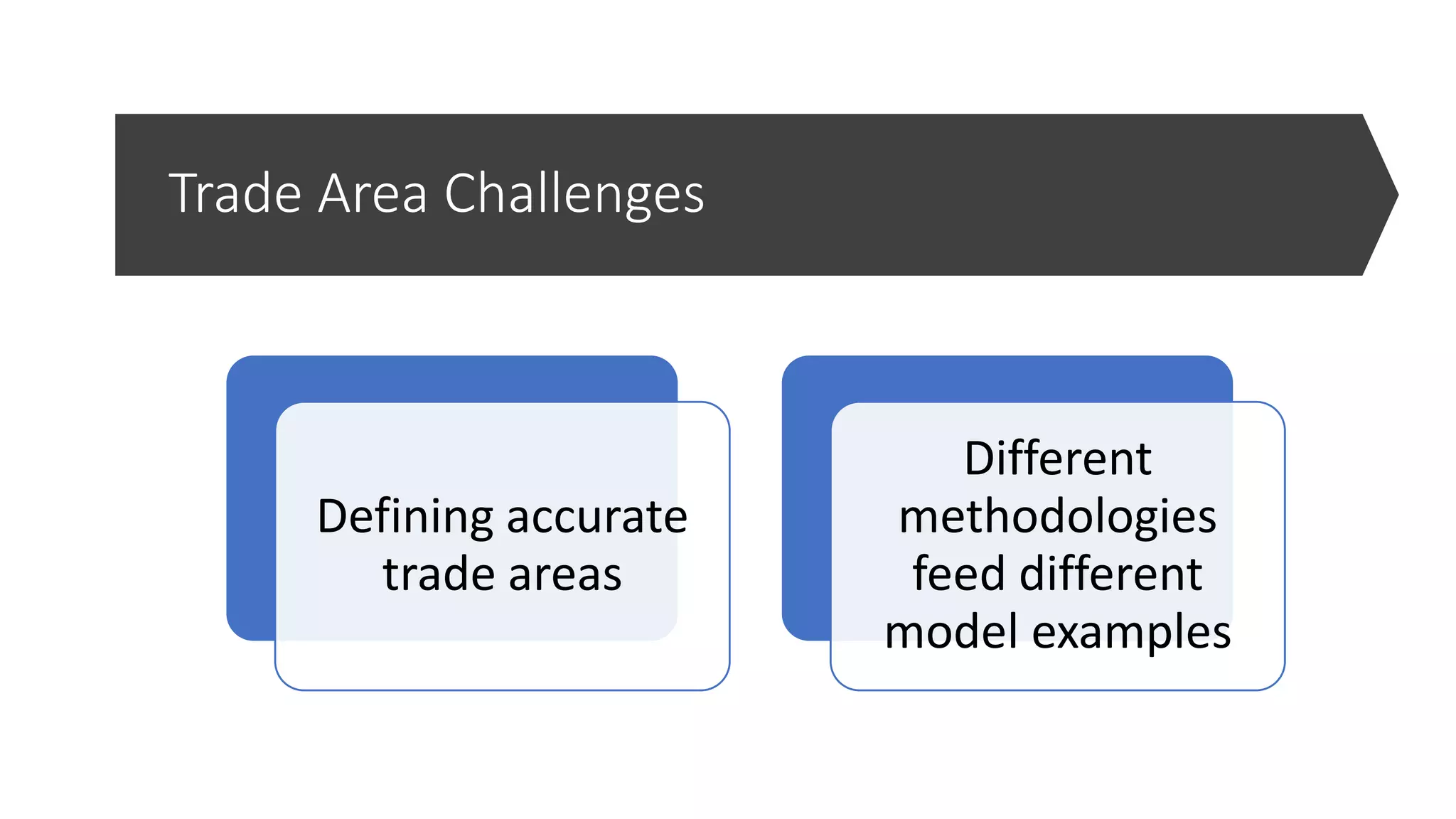 Trade Area Challenges

Defining accurate trade areas

Different methodologies feed different model examples